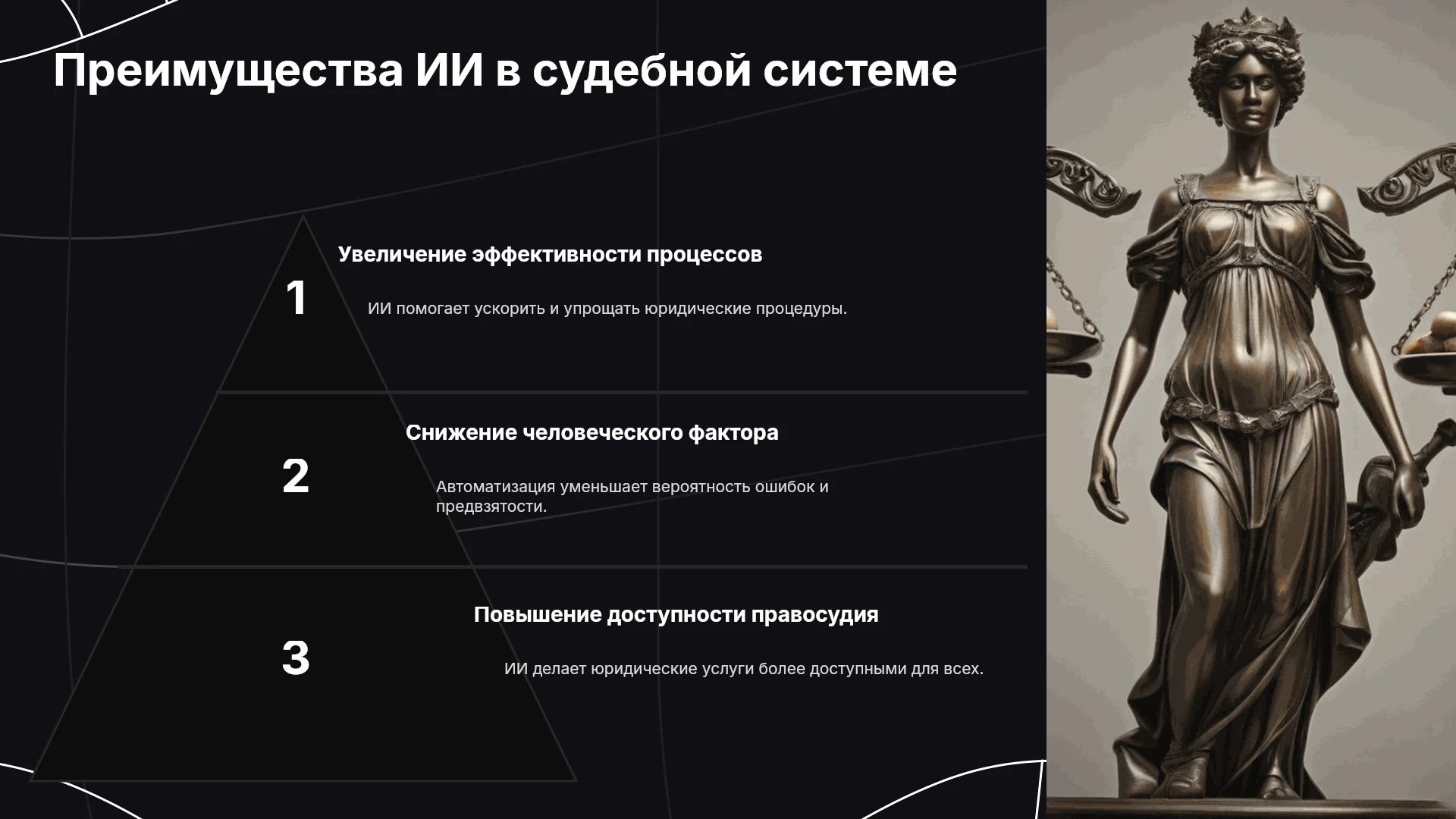 Преимущества ИИ в судебной системе

1

Увеличение эффективности процессов

ИИ помогает ускорить и упрощать юридические процедуры.

2

Снижение человеческого фактора

Автоматизация уменьшает вероятность ошибок и предвзятости.

3

Повышение доступности правосудия

ИИ делает юридические услуги более доступными для всех.